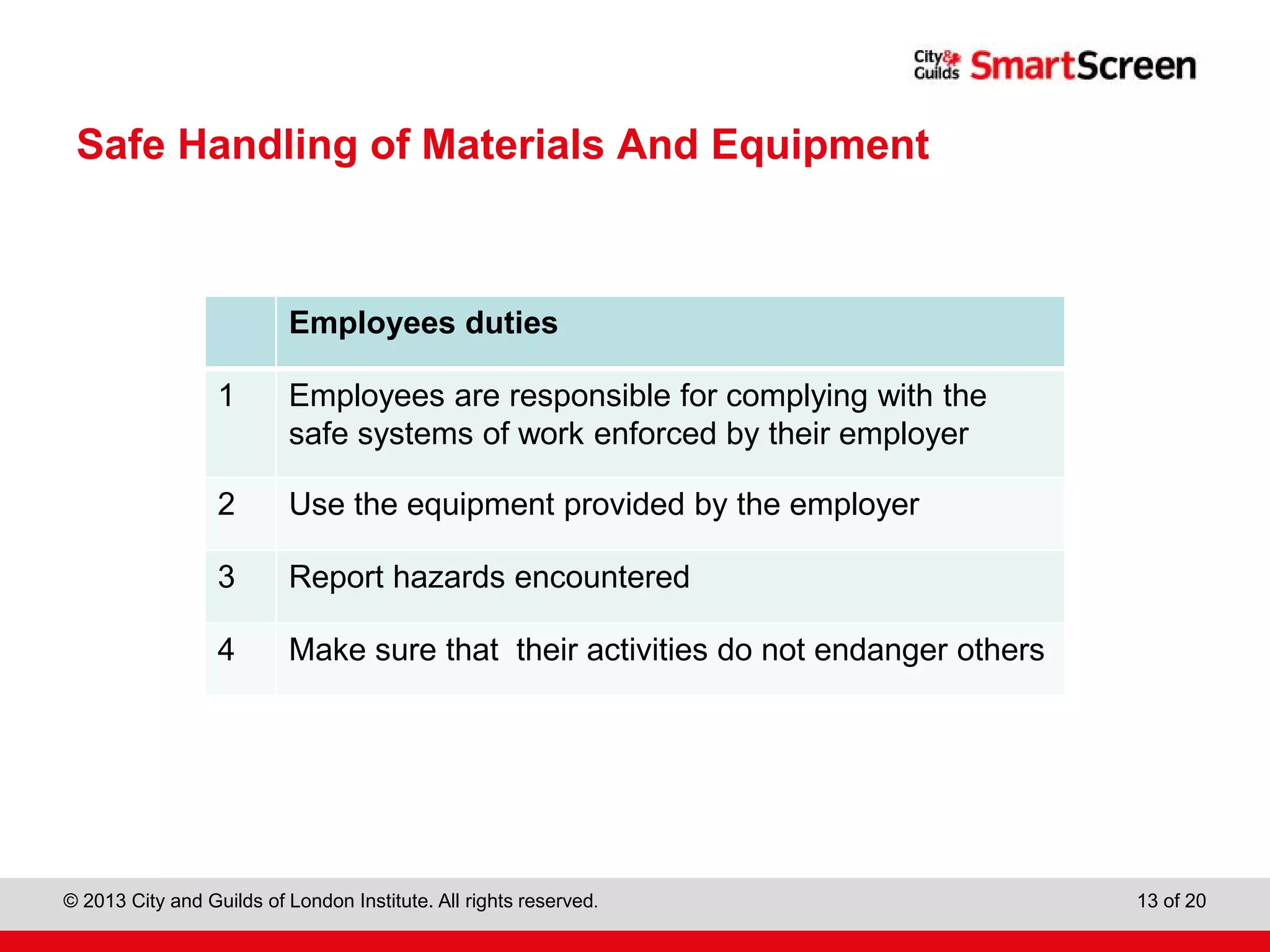 City & Guilds SmartScreen

Safe Handling of Materials And Equipment

| | Employees duties |
|---|---|
| 1 | Employees are responsible for complying with the safe systems of work enforced by their employer |
| 2 | Use the equipment provided by the employer |
| 3 | Report hazards encountered |
| 4 | Make sure that  their activities do not endanger others |

© 2013 City and Guilds of London Institute. All rights reserved.

13 of 20